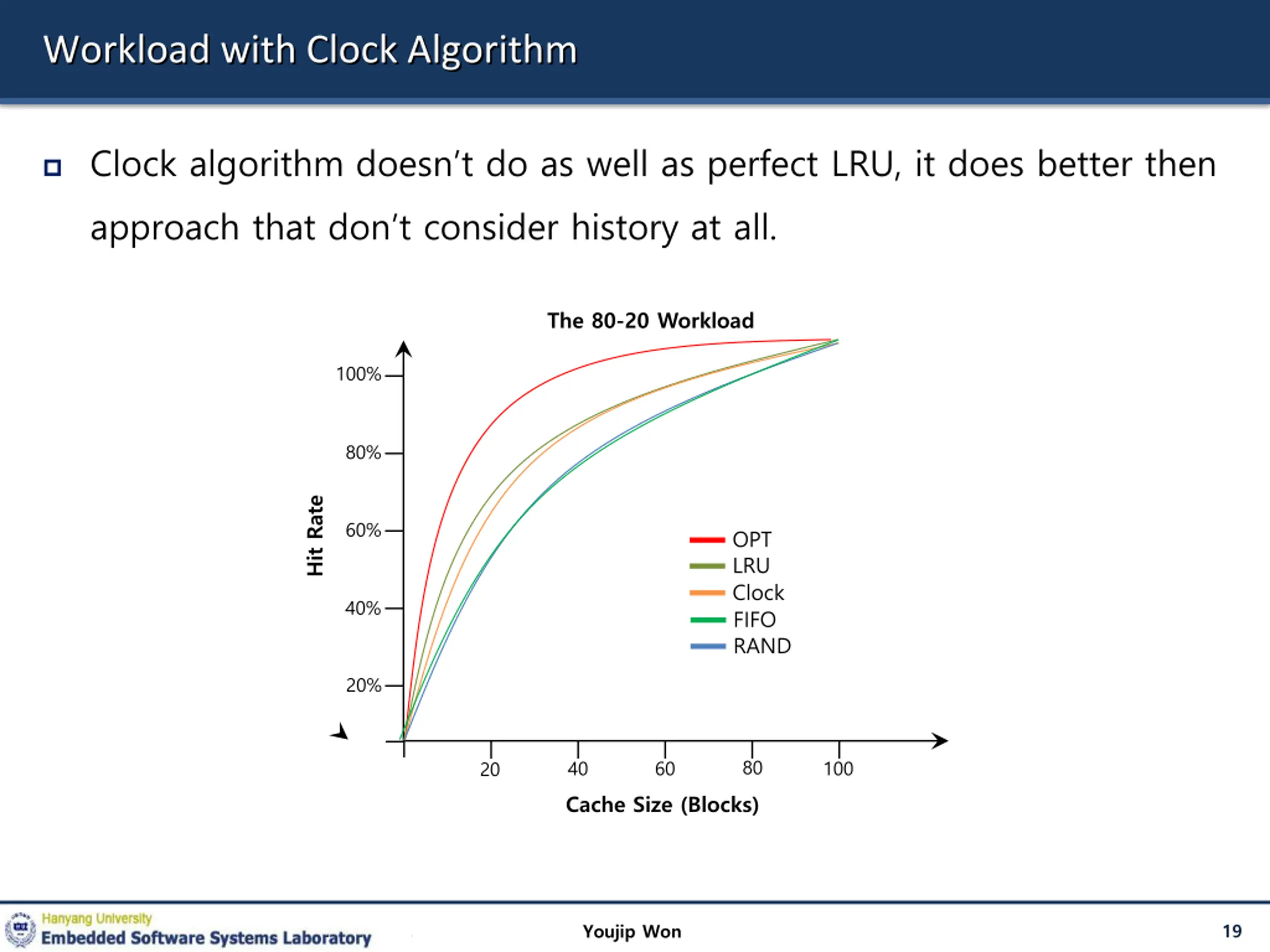 Workload with Clock Algorithm

Clock algorithm doesn't do as well as perfect LRU, it does better then approach that don't consider history at all.

The 80-20 Workload

Hit Rate

100%
80%
60%
40%
20%

OPT
LRU
Clock
FIFO
RAND

20
40
60
80
100

Cache Size (Blocks)

Hanyang University
Embedded Software Systems Laboratory

Youjip Won

19